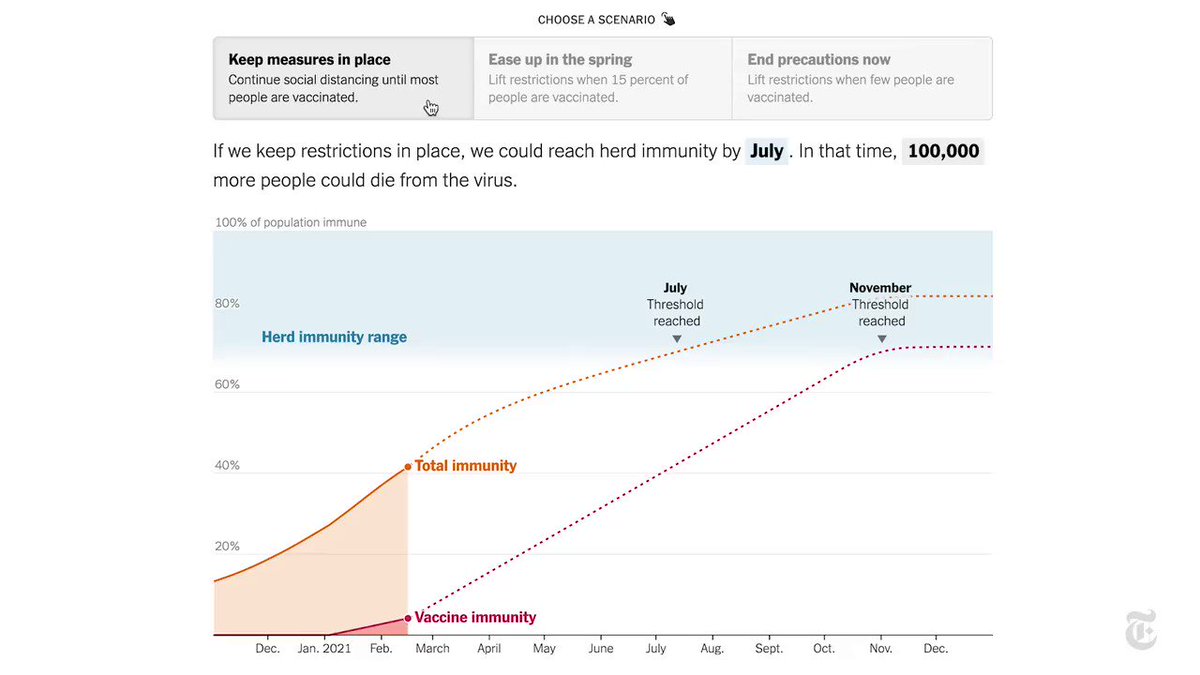 CHOOSE A SCENARIO

Keep measures in place
Continue social distancing until most people are vaccinated.

Ease up in the spring
Lift restrictions when 15 percent of people are vaccinated.

End precautions now
Lift restrictions when few people are vaccinated.

If we keep restrictions in place, we could reach herd immunity by July. In that time, 100,000 more people could die from the virus.

100% of population immune
80%
60%
40%
20%

Herd immunity range

July
Threshold reached

November
Threshold reached

Total immunity

Vaccine immunity

Dec. Jan. 2021 Feb. March April May June July Aug. Sept. Oct. Nov. Dec.